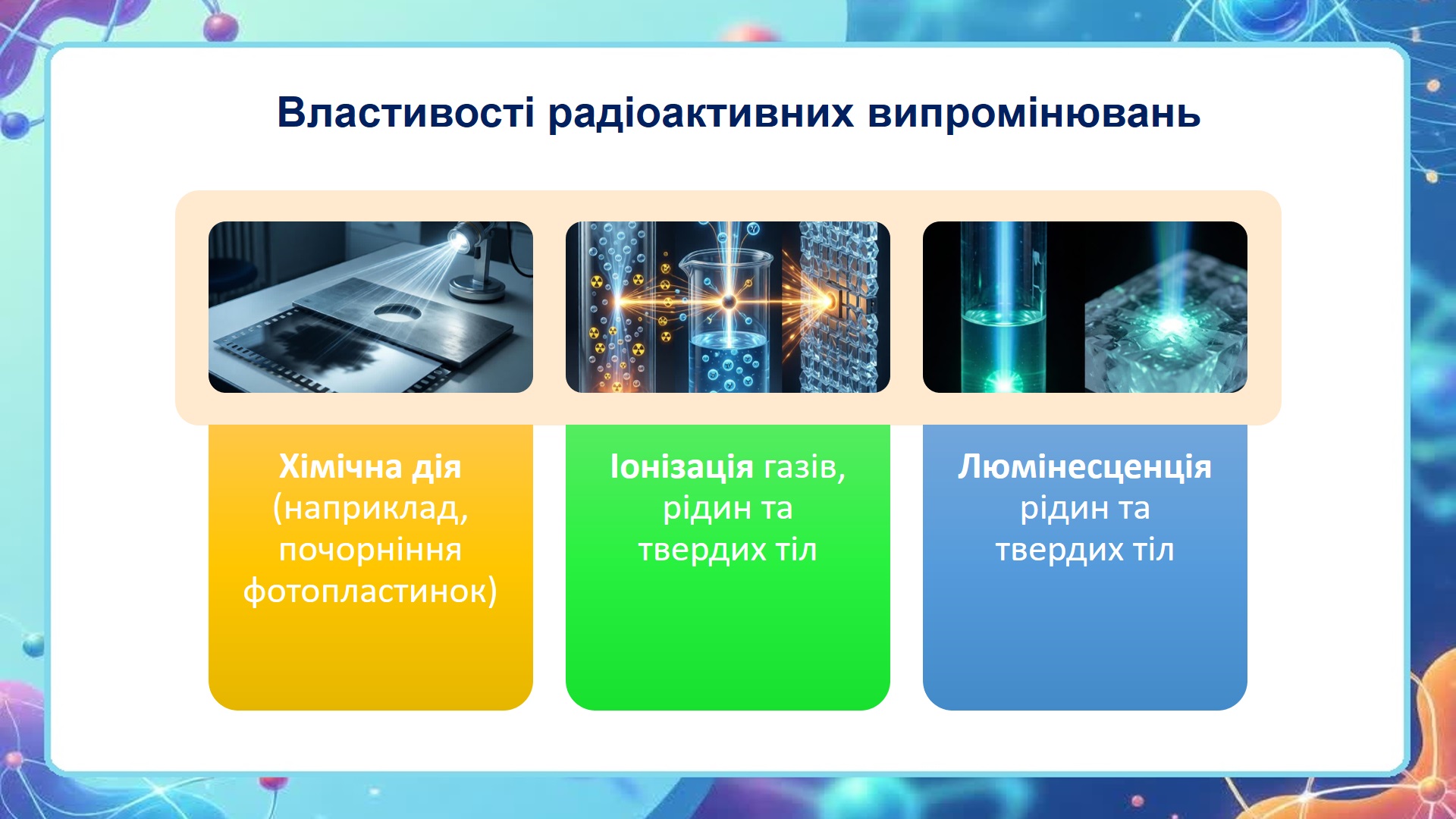 Властивості радіоактивних випромінювань

Хімічна дія (наприклад, почорніння фотопластинок)

Іонізація газів, рідин та твердих тіл

Люмінесценція рідин та твердих тіл